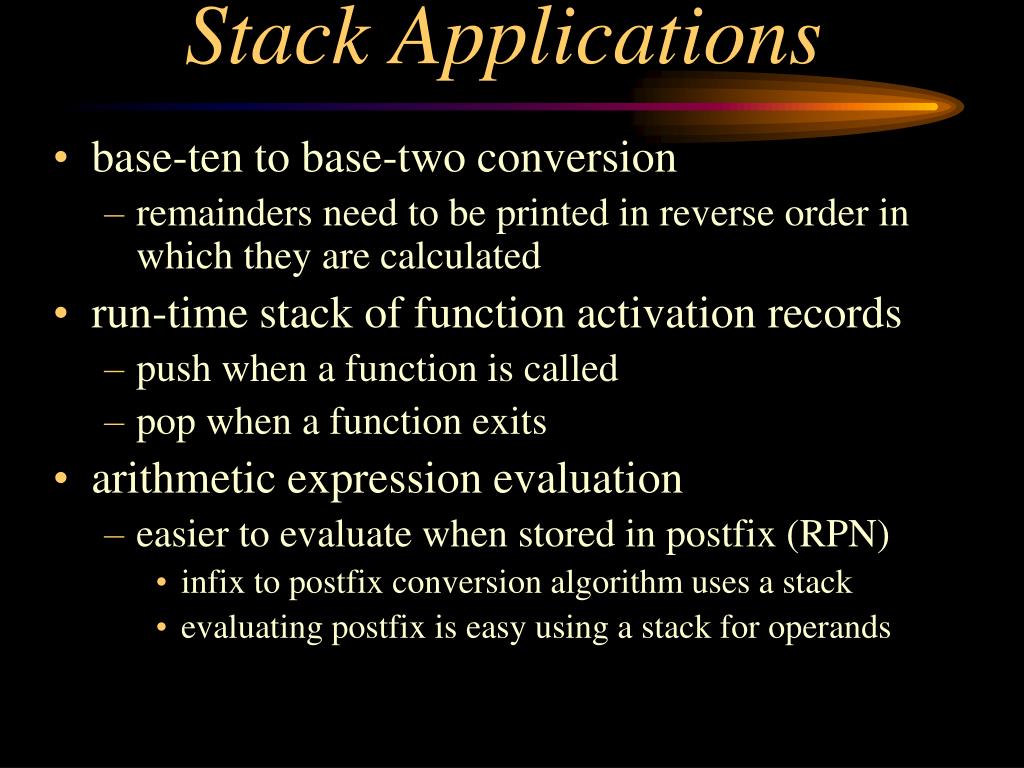 Stack Applications

• base-ten to base-two conversion
– remainders need to be printed in reverse order in which they are calculated
• run-time stack of function activation records
– push when a function is called
– pop when a function exits
• arithmetic expression evaluation
– easier to evaluate when stored in postfix (RPN)
• infix to postfix conversion algorithm uses a stack
• evaluating postfix is easy using a stack for operands